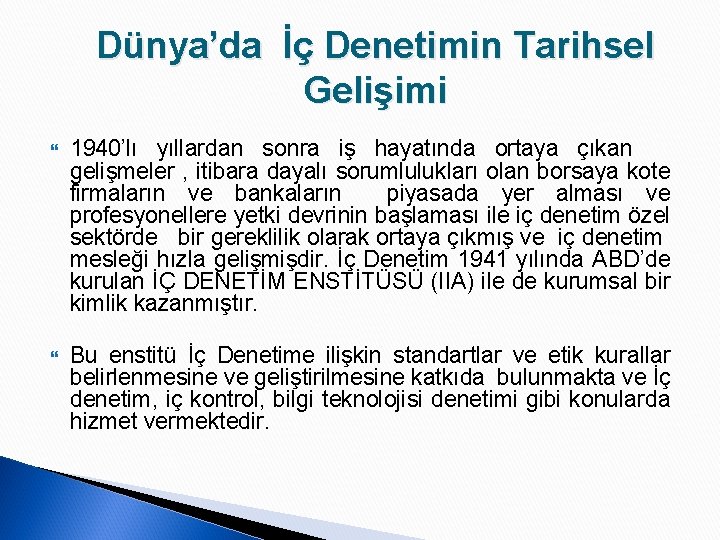 Dünya'da İç Denetimin Tarihsel Gelişimi

1940'lı yıllardan sonra iş hayatında ortaya çıkan gelişmeler , itibara dayalı sorumlulukları olan borsaya kote firmaların ve bankaların piyasada yer alması ve profesyonellere yetki devrinin başlaması ile iç denetim özel sektörde bir gereklilik olarak ortaya çıkmış ve iç denetim mesleği hızla gelişmişdir. İç Denetim 1941 yılında ABD'de kurulan İÇ DENETİM ENSTİTÜSÜ (IIA) ile de kurumsal bir kimlik kazanmıştır.

Bu enstitü İç Denetime ilişkin standartlar ve etik kurallar belirlenmesine ve geliştirilmesine katkıda bulunmakta ve İç denetim, iç kontrol, bilgi teknolojisi denetimi gibi konularda hizmet vermektedir.